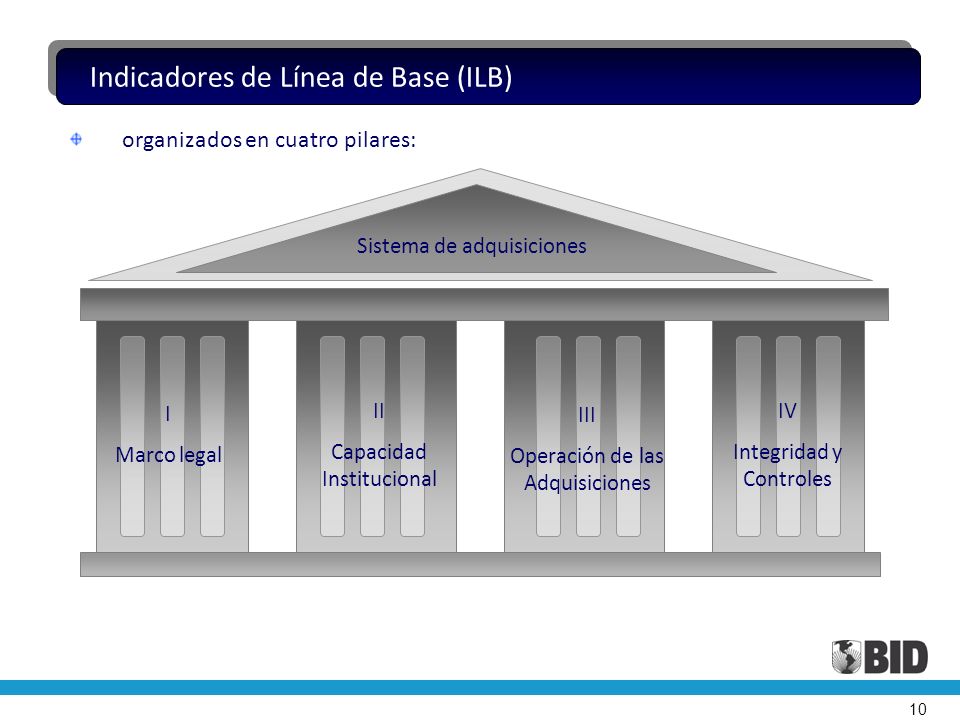 Indicadores de Línea de Base (ILB)

organizados en cuatro pilares:

Sistema de adquisiciones

I
Marco legal

II
Capacidad Institucional

III
Operación de las Adquisiciones

IV
Integridad y Controles

BID

10